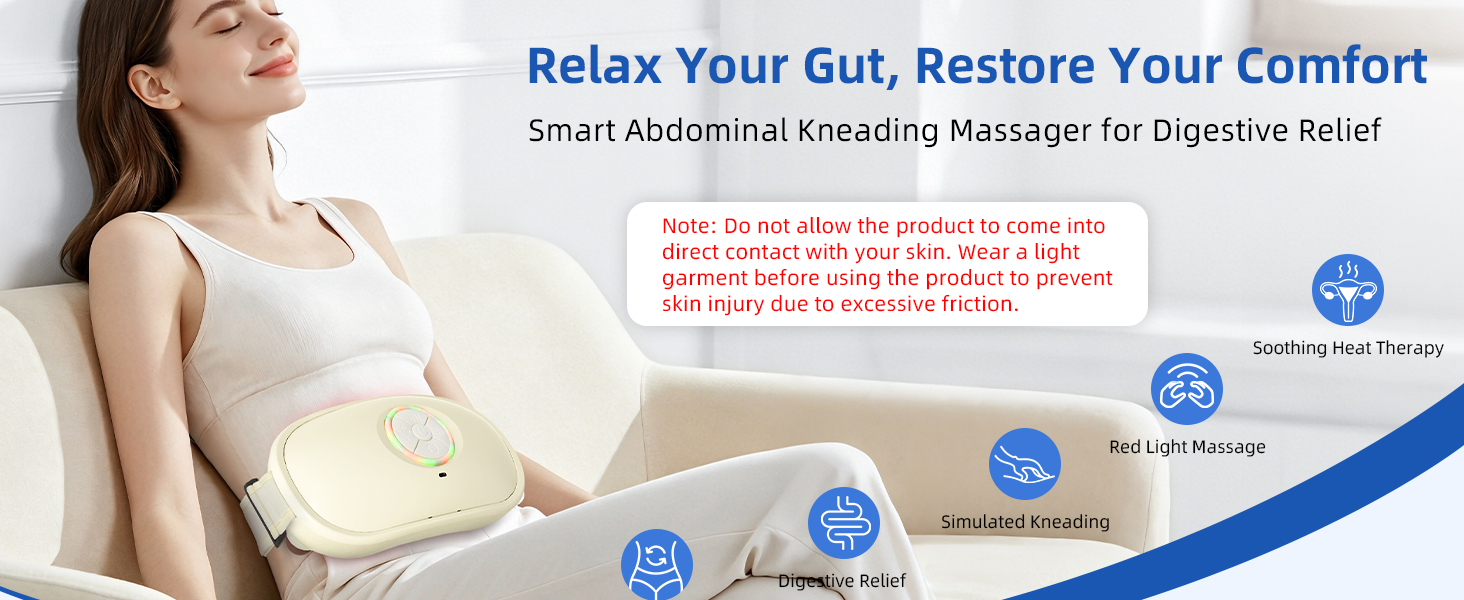 Relax Your Gut, Restore Your Comfort

Smart Abdominal Kneading Massager for Digestive Relief

Note: Do not allow the product to come into direct contact with your skin. Wear a light garment before using the product to prevent skin injury due to excessive friction.

Soothing Heat Therapy

Red Light Massage

Simulated Kneading

Digestive Relief